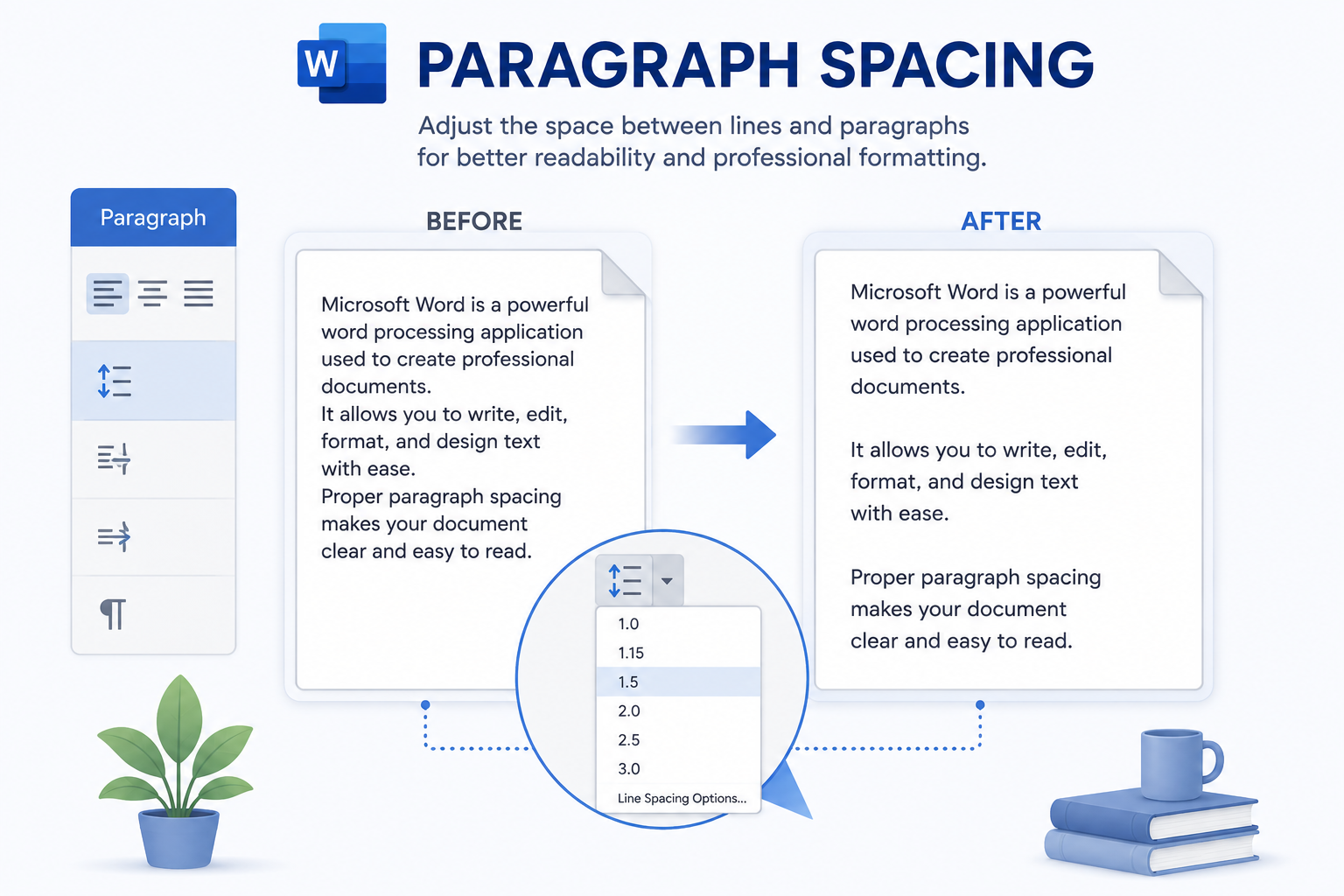 W

PARAGRAPH SPACING

Adjust the space between lines and paragraphs for better readability and professional formatting.

Paragraph

¶

BEFORE

Microsoft Word is a powerful word processing application used to create professional documents.
It allows you to write, edit, format, and design text with ease.
Proper paragraph spacing makes your document clear and easy to read.

1.0
1.15
1.5
2.0
2.5
3.0
Line Spacing Options...

AFTER

Microsoft Word is a powerful word processing application used to create professional documents.

It allows you to write, edit, format, and design text with ease.

Proper paragraph spacing makes your document clear and easy to read.